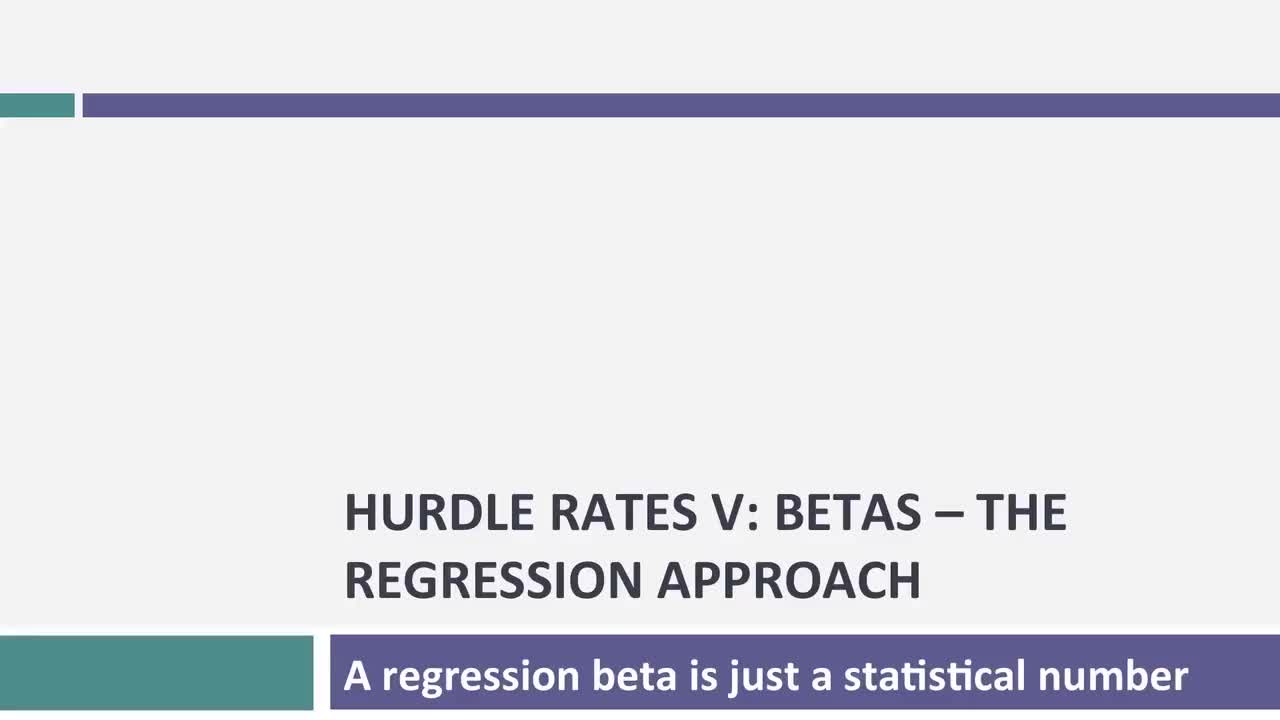 HURDLE RATES V: BETAS – THE REGRESSION APPROACH

A regression beta is just a statistical number